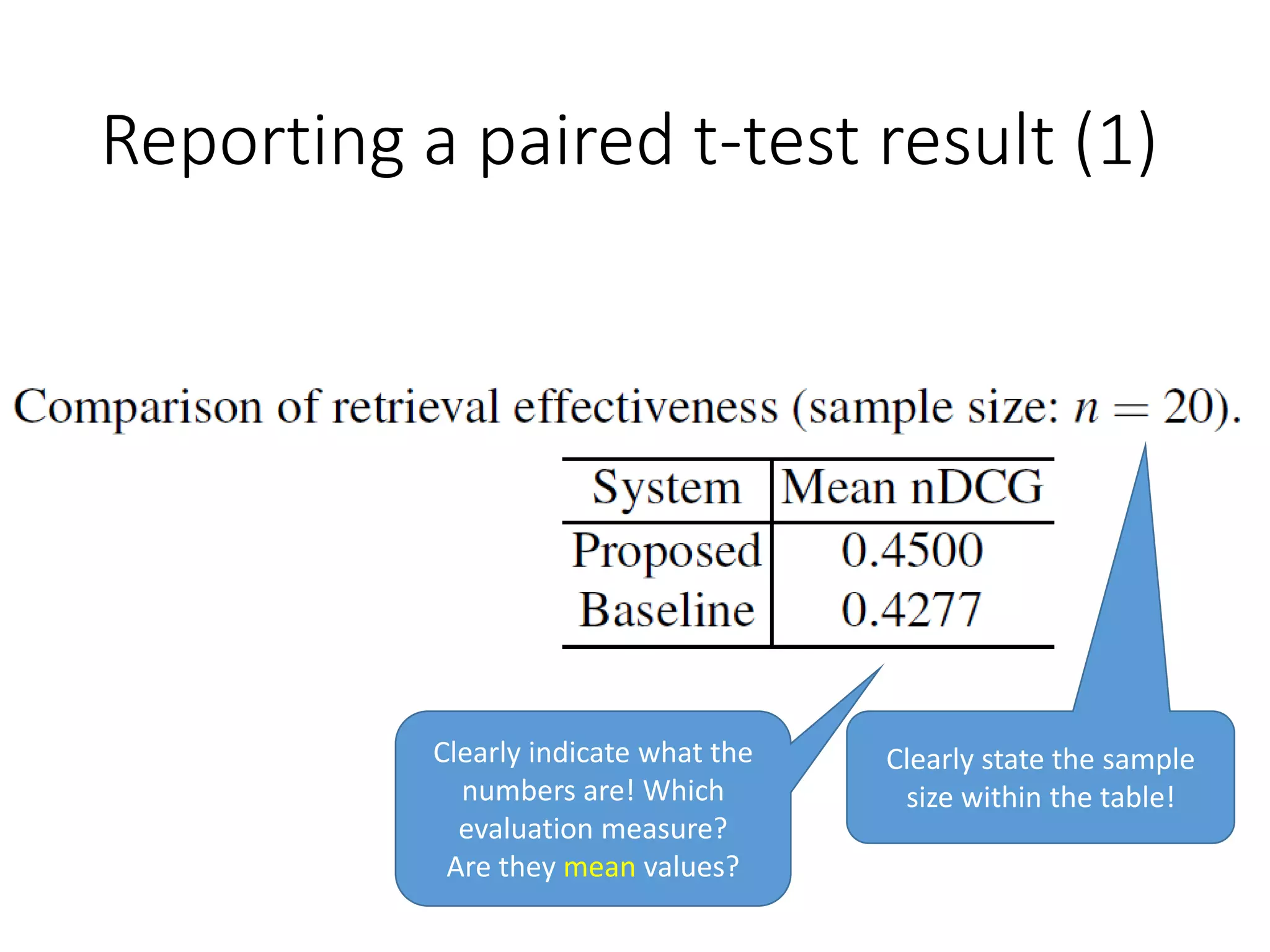 Reporting a paired t-test result (1)

Comparison of retrieval effectiveness (sample size: $n = 20$).

| System | Mean nDCG |
|---|---|
| Proposed | 0.4500 |
| Baseline | 0.4277 |

Clearly indicate what the numbers are! Which evaluation measure? Are they mean values?

Clearly state the sample size within the table!